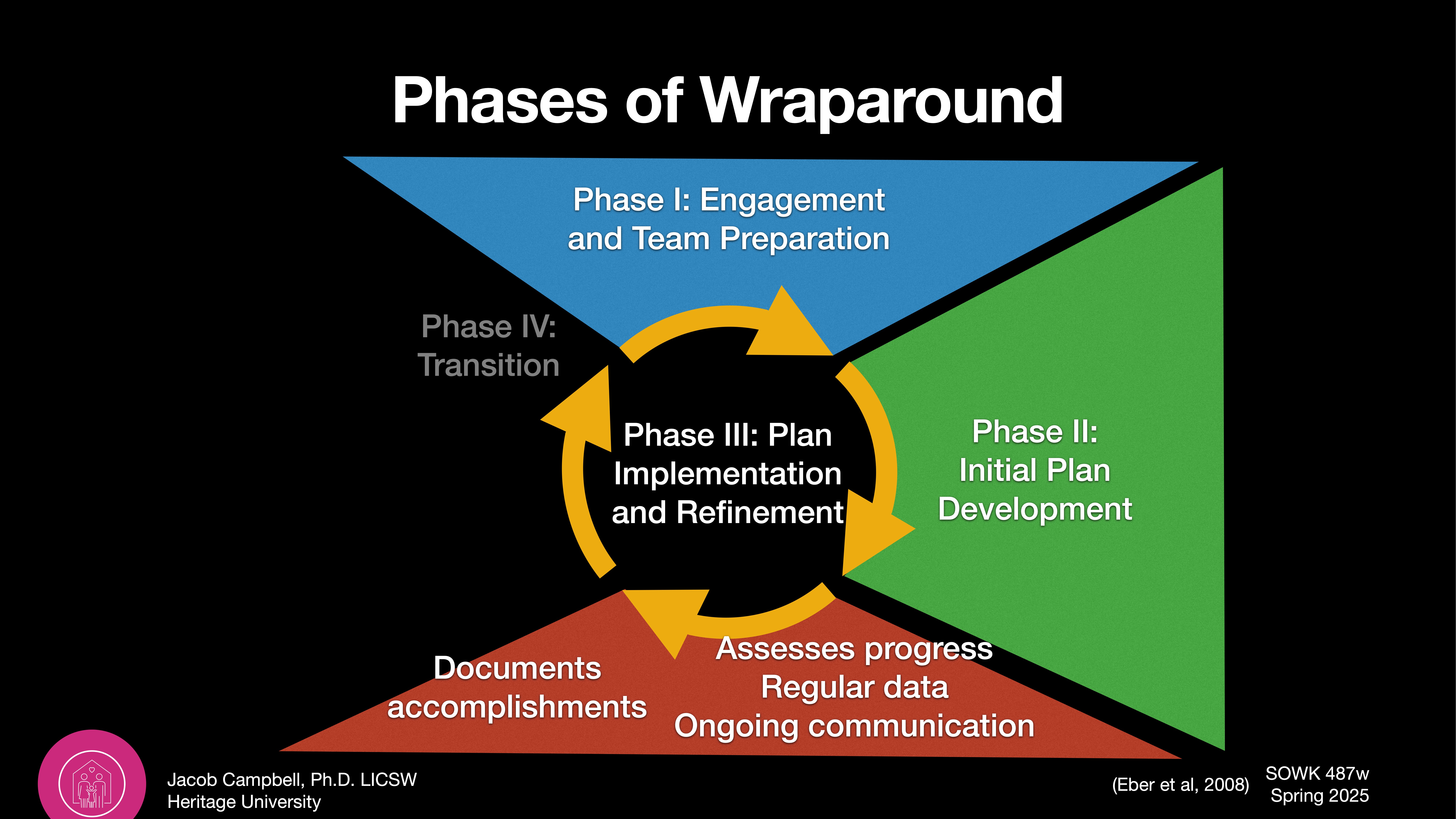 Phases of Wraparound

Phase I: Engagement and Team Preparation

Phase IV: Transition

Phase III: Plan Implementation and Refinement

Phase II: Initial Plan Development

Documents accomplishments

Assesses progress
Regular data
Ongoing communication

Jacob Campbell, Ph.D. LICSW
Heritage University

(Eber et al, 2008)

SOWK 487w
Spring 2025